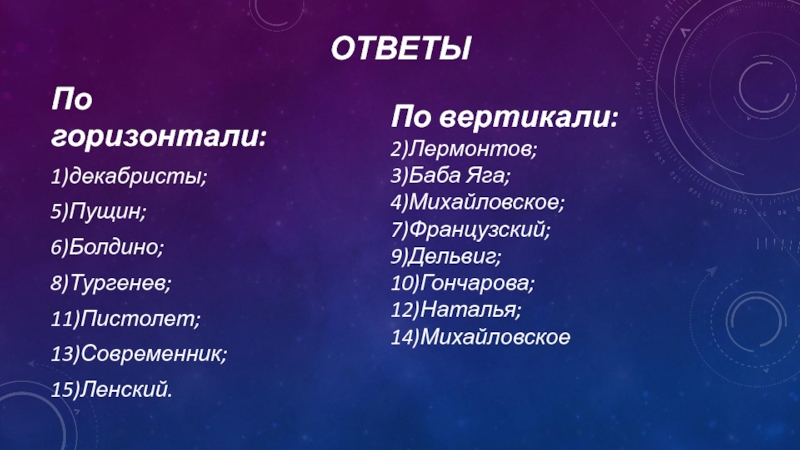 ОТВЕТЫ

По горизонтали:

1)декабристы;

5)Пущин;

6)Болдино;

8)Тургенев;

11)Пистолет;

13)Современник;

15)Ленский.

По вертикали:

2)Лермонтов;
3)Баба Яга;
4)Михайловское;
7)Французский;
9)Дельвиг;
10)Гончарова;
12)Наталья;
14)Михайловское